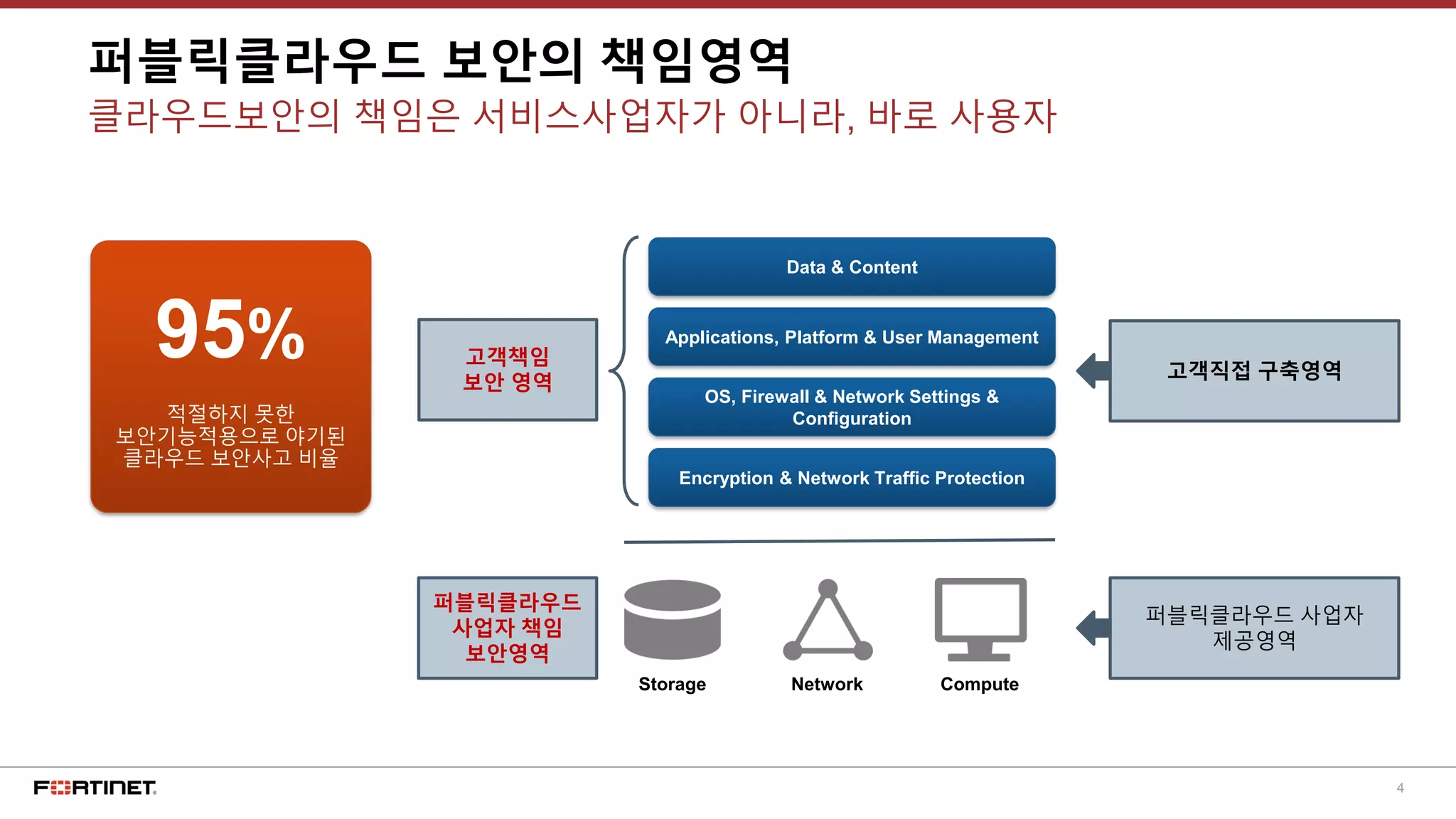 퍼블릭클라우드 보안의 책임영역
클라우드보안의 책임은 서비스사업자가 아니라, 바로 사용자

95%
적절하지 못한
보안기능적용으로 야기된
클라우드 보안사고 비율

고객책임
보안 영역

Data & Content
Applications, Platform & User Management
OS, Firewall & Network Settings & Configuration
Encryption & Network Traffic Protection

고객직접 구축영역

퍼블릭클라우드
사업자 책임
보안영역

Storage
Network
Compute

퍼블릭클라우드 사업자
제공영역

FORTINET.
4